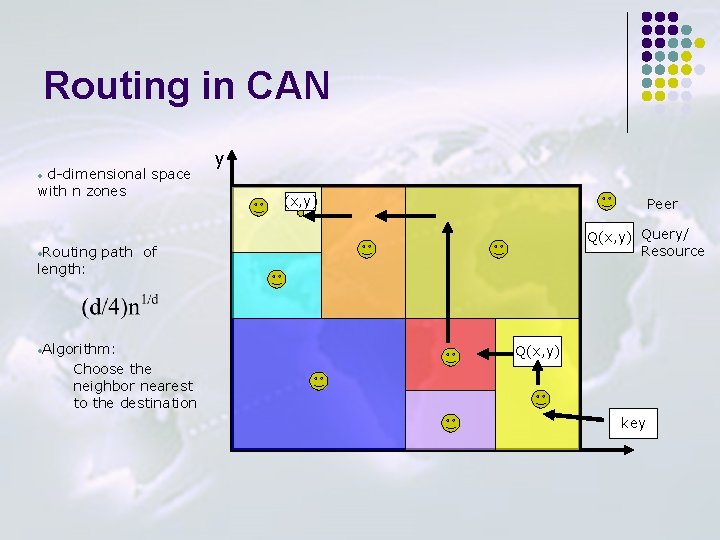 Routing in CAN

d-dimensional space with n zones

Routing path of length:

$(d/4)n^{1/d}$

Algorithm:
Choose the neighbor nearest to the destination

y

(x,y)

Q(x,y)

key

Peer

Q(x,y) Query/ Resource